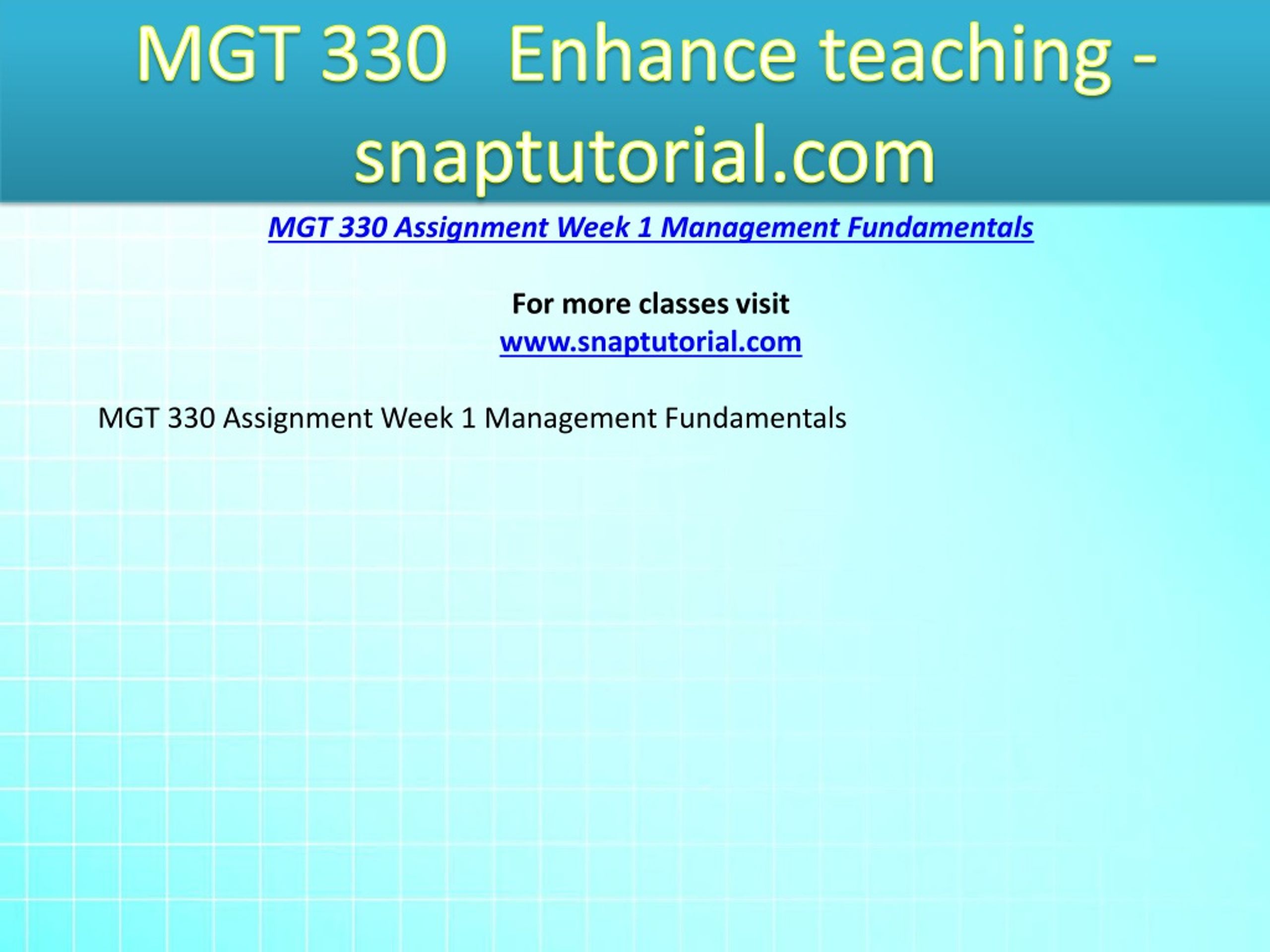 MGT 330 Enhance teaching - snaptutorial.com

MGT 330 Assignment Week 1 Management Fundamentals

For more classes visit
www.snaptutorial.com

MGT 330 Assignment Week 1 Management Fundamentals